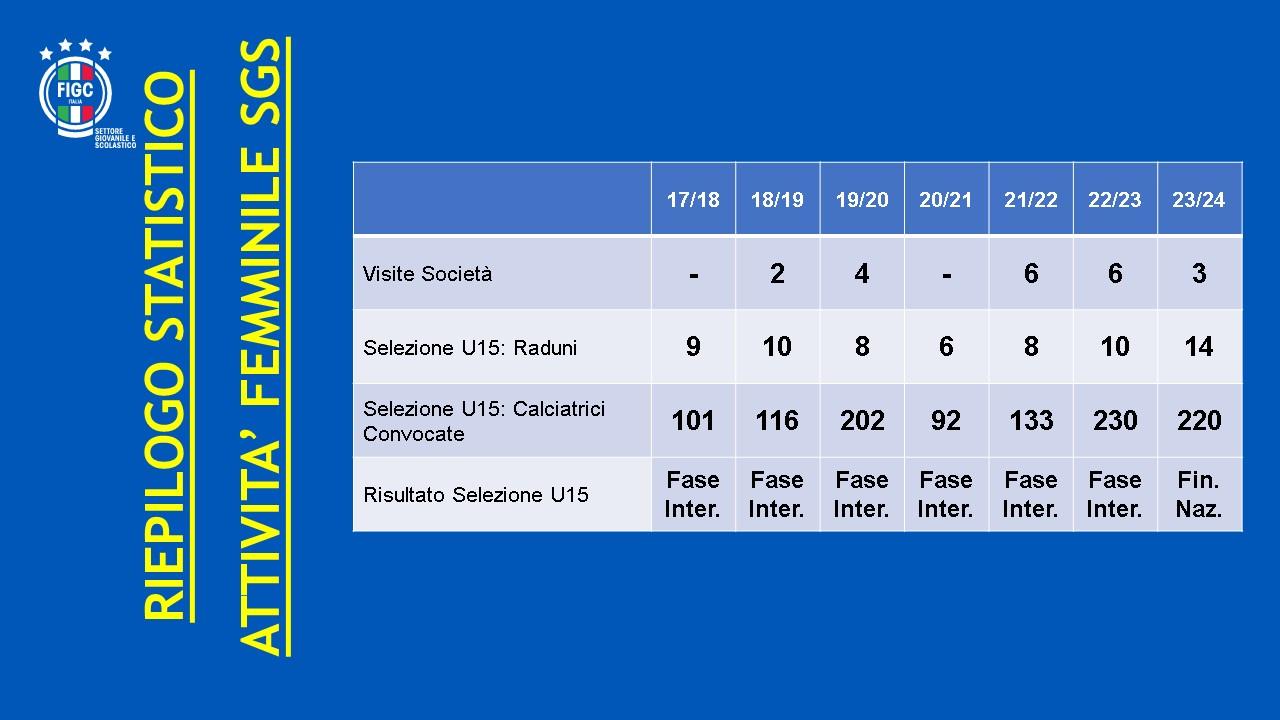 FIGC ITALIA SETTORE GIOVANILE E SCOLASTICO

RIEPILOGO STATISTICO

ATTIVITA' FEMMINILE SGS

| | 17/18 | 18/19 | 19/20 | 20/21 | 21/22 | 22/23 | 23/24 |
|---|---|---|---|---|---|---|---|
| Visite Società | - | 2 | 4 | - | 6 | 6 | 3 |
| Selezione U15: Raduni | 9 | 10 | 8 | 6 | 8 | 10 | 14 |
| Selezione U15: Calciatrici Convocate | 101 | 116 | 202 | 92 | 133 | 230 | 220 |
| Risultato Selezione U15 | Fase Inter. | Fase Inter. | Fase Inter. | Fase Inter. | Fase Inter. | Fase Inter. | Fin. Naz. |